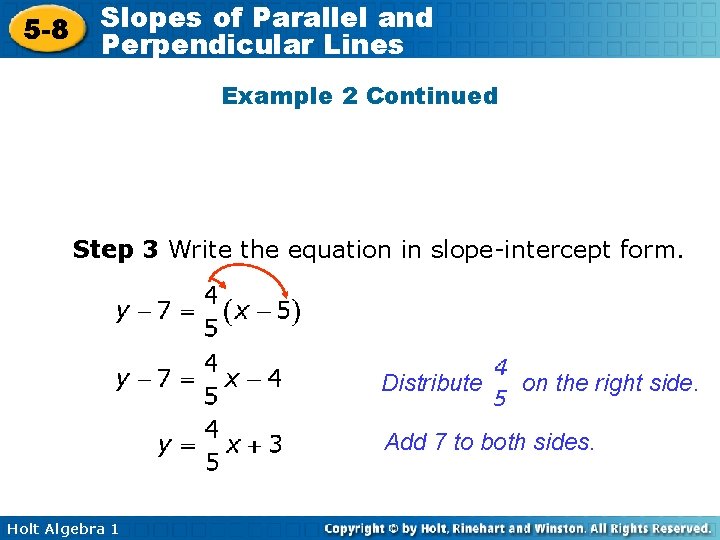 5-8 Slopes of Parallel and Perpendicular Lines

Example 2 Continued

Step 3 Write the equation in slope-intercept form.

$y - 7 = \frac{4}{5}(x - 5)$

$y - 7 = \frac{4}{5}x - 4$ Distribute $\frac{4}{5}$ on the right side.

$y = \frac{4}{5}x + 3$ Add 7 to both sides.

Holt Algebra 1

Copyright © by Holt, Rinehart and Winston. All Rights Reserved.